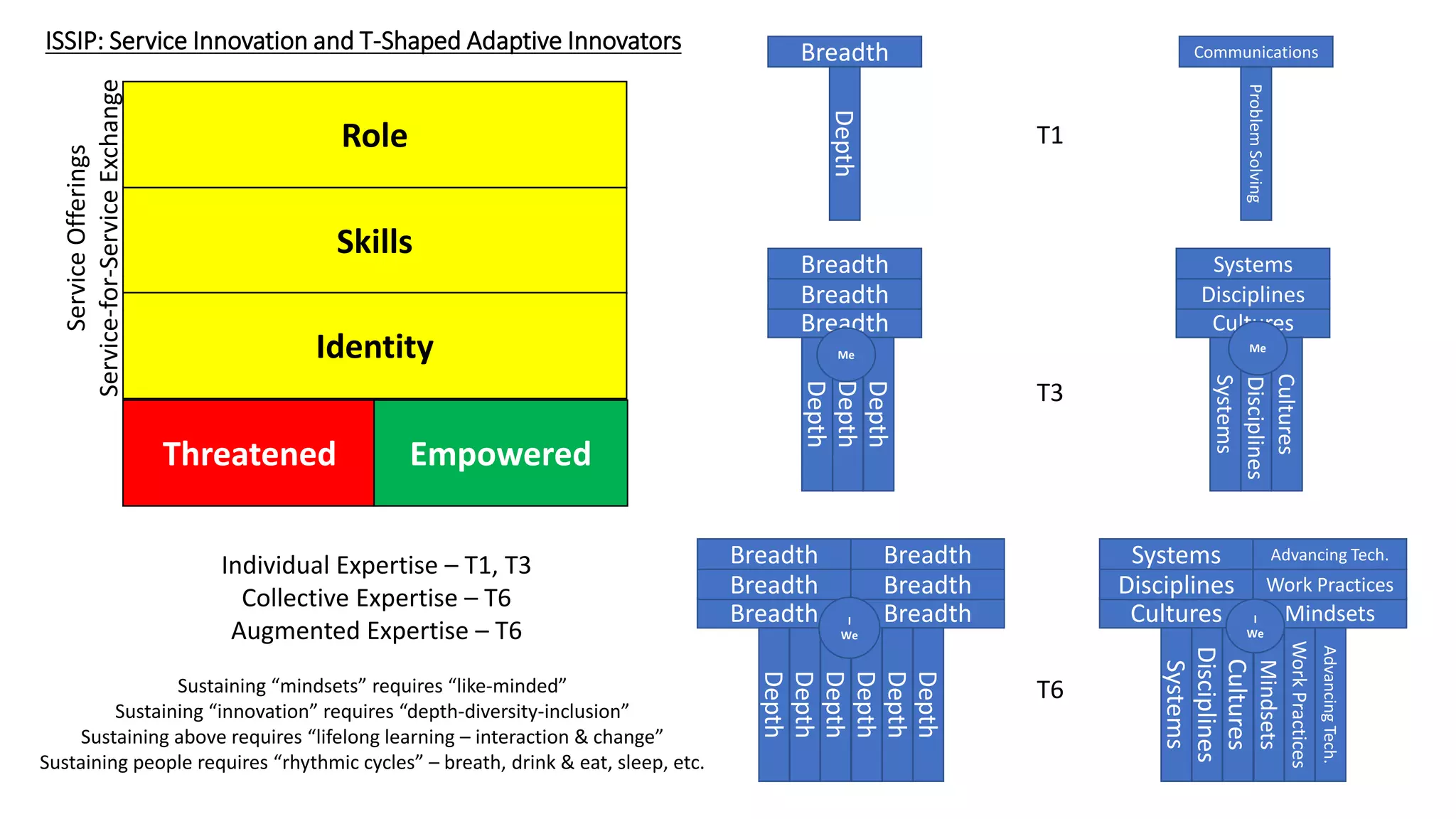 ISSIP: Service Innovation and T-Shaped Adaptive Innovators

Service Offerings
Service-for-Service Exchange

Role

Skills

Identity

Threatened

Empowered

Individual Expertise – T1, T3
Collective Expertise – T6
Augmented Expertise – T6

Sustaining “mindsets” requires “like-minded”
Sustaining “innovation” requires “depth-diversity-inclusion”
Sustaining above requires “lifelong learning – interaction & change”
Sustaining people requires “rhythmic cycles” – breath, drink & eat, sleep, etc.

Breadth
Depth

T1

Communications
Problem Solving

Breadth
Breadth
Breadth
Me
Depth
Depth
Depth

T3

Systems
Disciplines
Cultures
Me
Systems
Disciplines
Cultures

Breadth
Breadth
Breadth
Breadth
Breadth
Breadth
I
We
Depth
Depth
Depth
Depth
Depth
Depth

T6

Systems
Disciplines
Cultures
Advancing Tech.
Work Practices
Mindsets
I
We
Systems
Disciplines
Cultures
Mindsets
Work Practices
Advancing Tech.